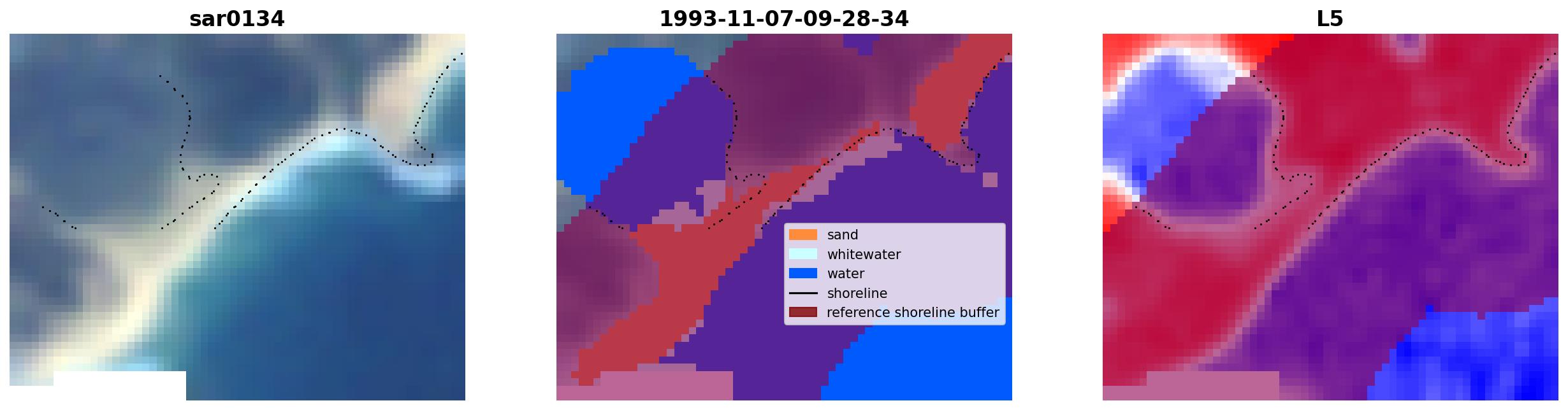 sar0134

1993-11-07-09-28-34

sand
whitewater
water
shoreline
reference shoreline buffer

L5